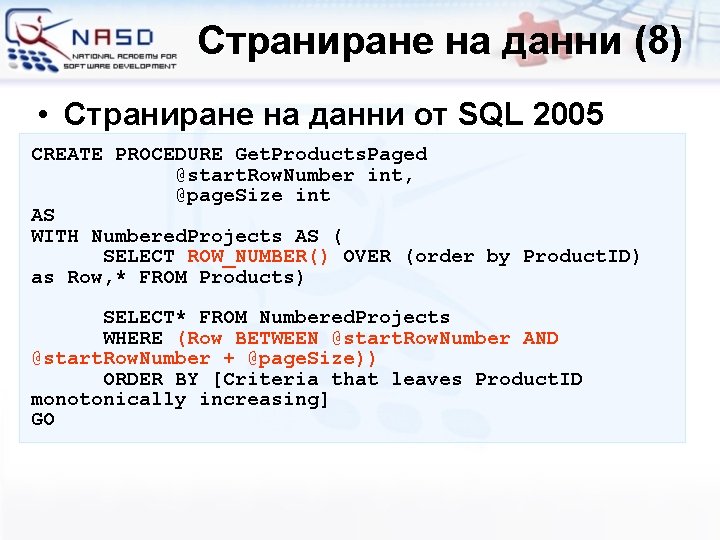 NASD
NATIONAL ACADEMY FOR SOFTWARE DEVELOPMENT

Страниране на данни (8)

• Страниране на данни от SQL 2005

CREATE PROCEDURE GetProductsPaged
            @startRowNumber int,
            @pageSize int
AS
WITH NumberedProjects AS (
      SELECT ROW_NUMBER() OVER (order by ProductID) as Row,* FROM Products)

      SELECT* FROM NumberedProjects
      WHERE (Row BETWEEN @startRowNumber AND @startRowNumber + @pageSize))
      ORDER BY [Criteria that leaves ProductID monotonically increasing]
GO